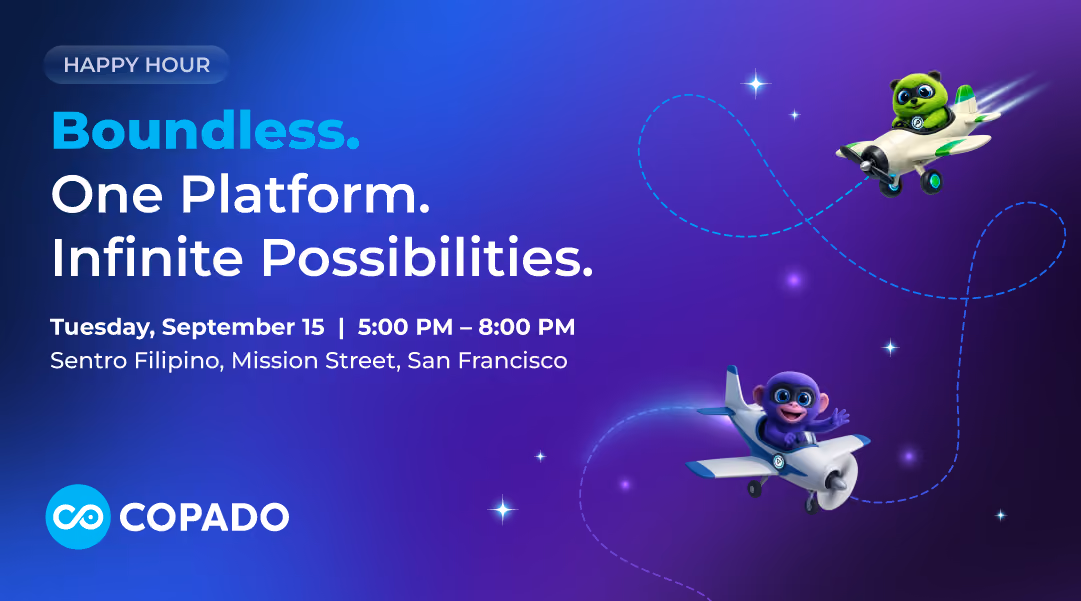 HAPPY HOUR

Boundless.
One Platform.
Infinite Possibilities.

Tuesday, September 15 | 5:00 PM – 8:00 PM
Sentro Filipino, Mission Street, San Francisco

COPADO